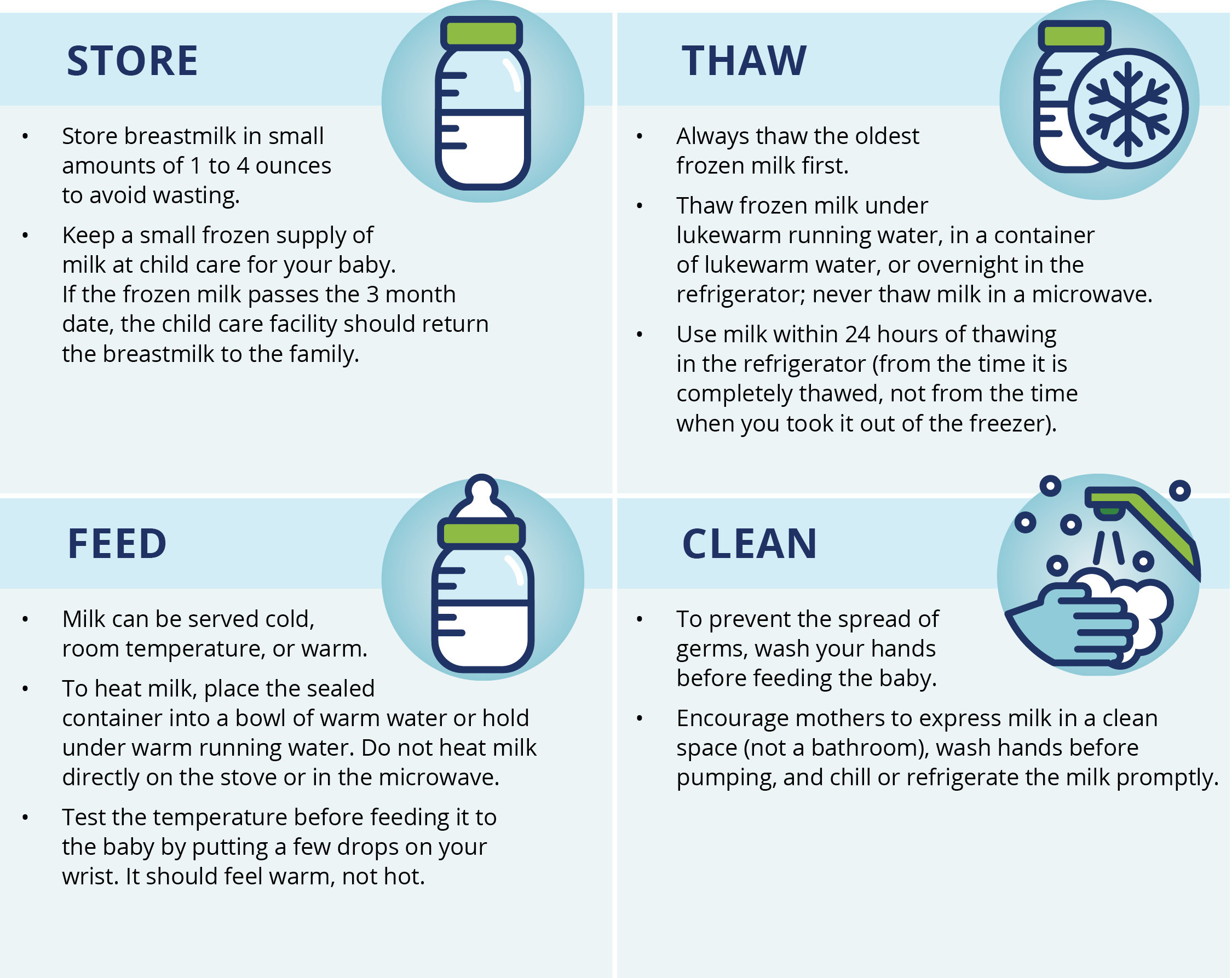 STORE

• Store breastmilk in small amounts of 1 to 4 ounces to avoid wasting.

• Keep a small frozen supply of milk at child care for your baby. If the frozen milk passes the 3 month date, the child care facility should return the breastmilk to the family.

THAW

• Always thaw the oldest frozen milk first.

• Thaw frozen milk under lukewarm running water, in a container of lukewarm water, or overnight in the refrigerator; never thaw milk in a microwave.

• Use milk within 24 hours of thawing in the refrigerator (from the time it is completely thawed, not from the time when you took it out of the freezer).

FEED

• Milk can be served cold, room temperature, or warm.

• To heat milk, place the sealed container into a bowl of warm water or hold under warm running water. Do not heat milk directly on the stove or in the microwave.

• Test the temperature before feeding it to the baby by putting a few drops on your wrist. It should feel warm, not hot.

CLEAN

• To prevent the spread of germs, wash your hands before feeding the baby.

• Encourage mothers to express milk in a clean space (not a bathroom), wash hands before pumping, and chill or refrigerate the milk promptly.